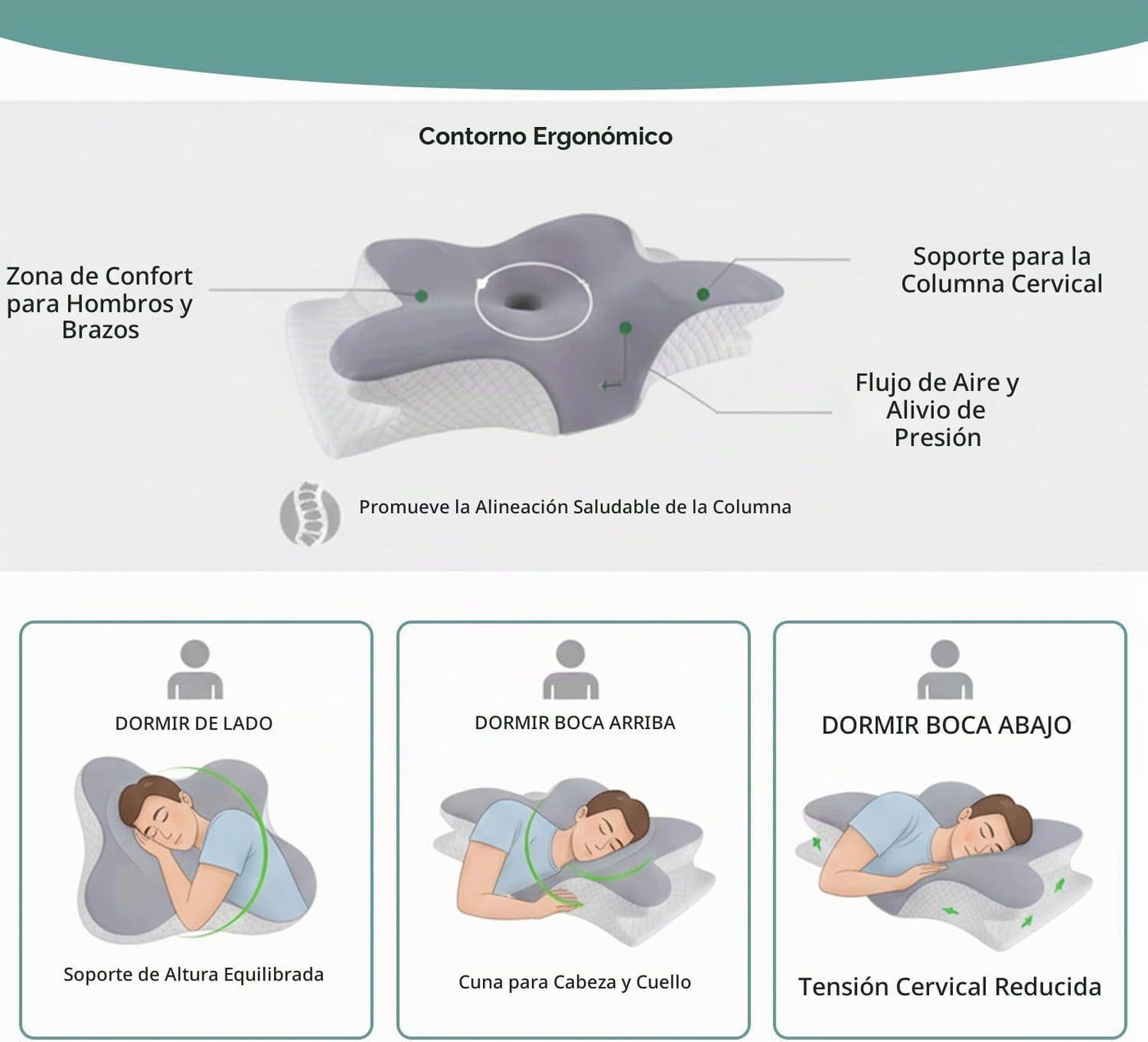 Contorno Ergonómico

Zona de Confort para Hombros y Brazos

Soporte para la Columna Cervical

Flujo de Aire y Alivio de Presión

Promueve la Alineación Saludable de la Columna

DORMIR DE LADO

Soporte de Altura Equilibrada

DORMIR BOCA ARRIBA

Cuna para Cabeza y Cuello

DORMIR BOCA ABAJO

Tensión Cervical Reducida